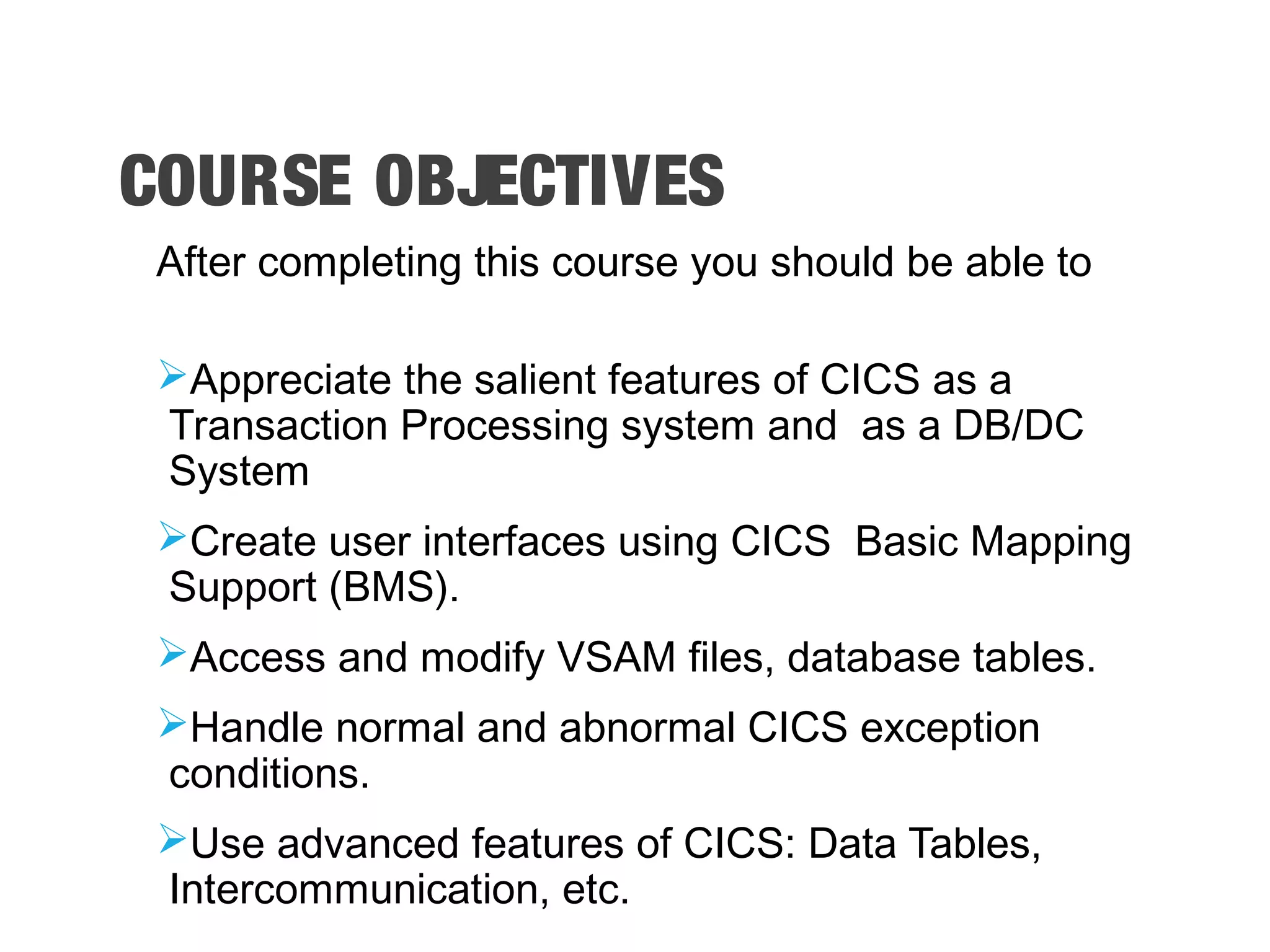 COURSE OBJECTIVES

After completing this course you should be able to

➢Appreciate the salient features of CICS as a Transaction Processing system and as a DB/DC System

➢Create user interfaces using CICS Basic Mapping Support (BMS).

➢Access and modify VSAM files, database tables.

➢Handle normal and abnormal CICS exception conditions.

➢Use advanced features of CICS: Data Tables, Intercommunication, etc.